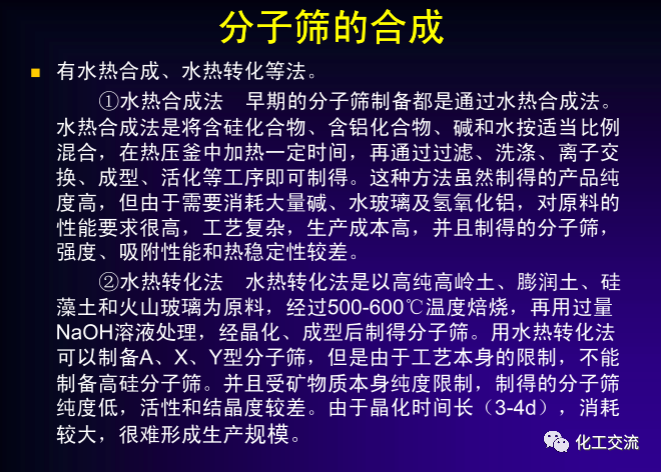 分子筛的合成

有水热合成、水热转化等法。

①水热合成法　早期的分子筛制备都是通过水热合成法。水热合成法是将含硅化合物、含铝化合物、碱和水按适当比例混合，在热压釜中加热一定时间，再通过过滤、洗涤、离子交换、成型、活化等工序即可制得。这种方法虽然制得的产品纯度高，但由于需要消耗大量碱、水玻璃及氢氧化铝，对原料的性能要求很高，工艺复杂，生产成本高，并且制得的分子筛，强度、吸附性能和热稳定性较差。

②水热转化法　水热转化法是以高纯高岭土、膨润土、硅藻土和火山玻璃为原料，经过500-600℃温度焙烧，再用过量NaOH溶液处理，经晶化、成型后制得分子筛。用水热转化法可以制备A、X、Y型分子筛，但是由于工艺本身的限制，不能制备高硅分子筛。并且受矿物质本身纯度限制，制得的分子筛纯度低，活性和结晶度较差。由于晶化时间长（3-4d），消耗较大，很难形成生产规模。

化工交流